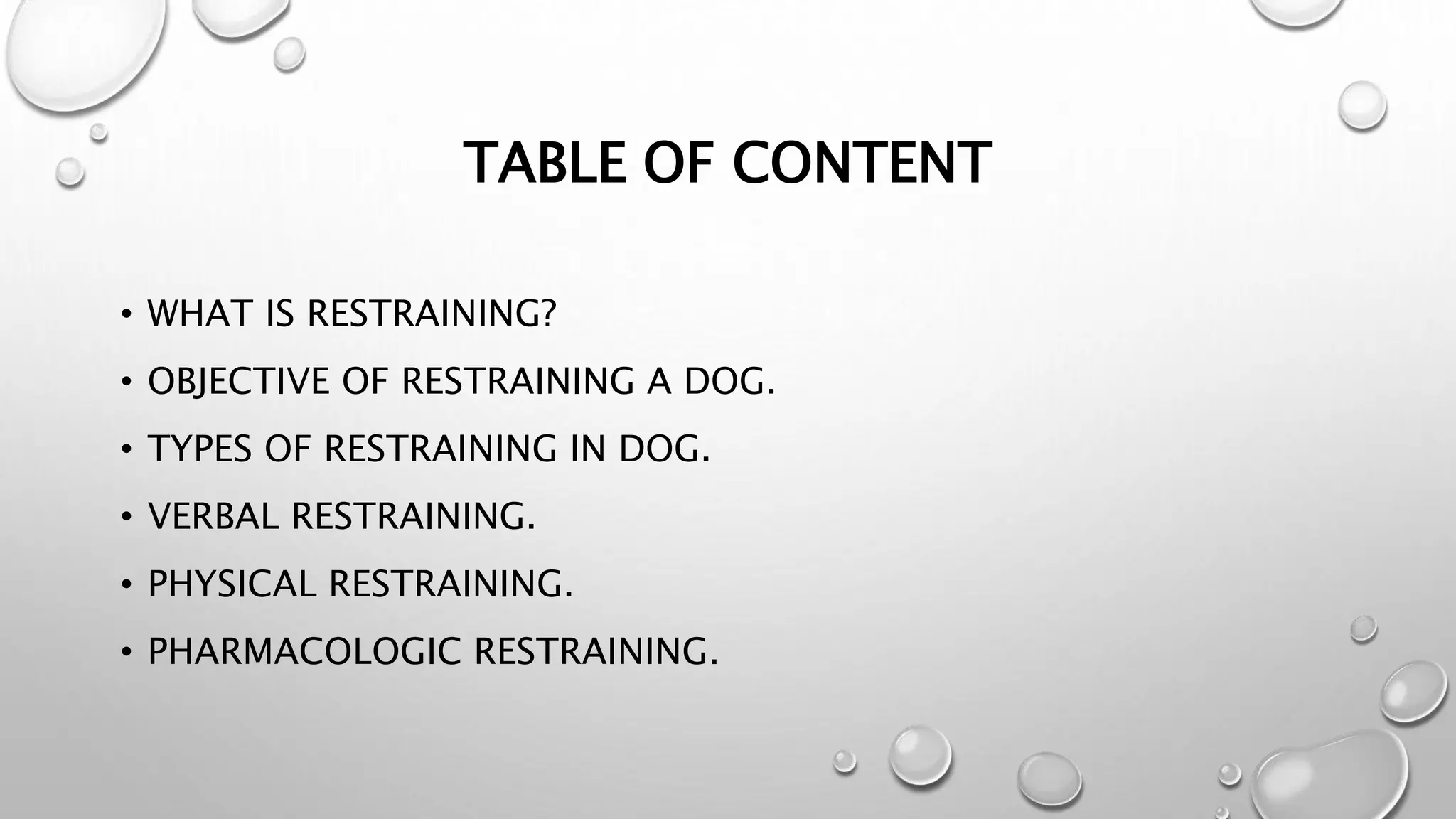 TABLE OF CONTENT

• WHAT IS RESTRAINING?
• OBJECTIVE OF RESTRAINING A DOG.
• TYPES OF RESTRAINING IN DOG.
• VERBAL RESTRAINING.
• PHYSICAL RESTRAINING.
• PHARMACOLOGIC RESTRAINING.